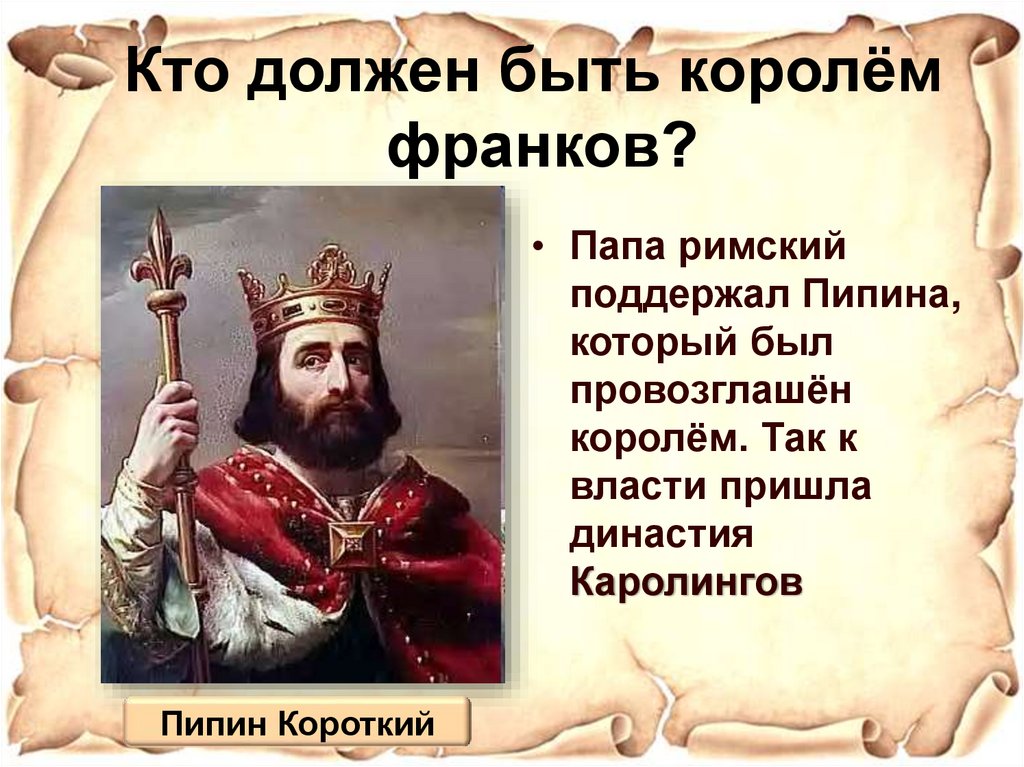 Кто должен быть королём франков?

• Папа римский поддержал Пипина, который был провозглашён королём. Так к власти пришла династия Каролингов

Пипин Короткий